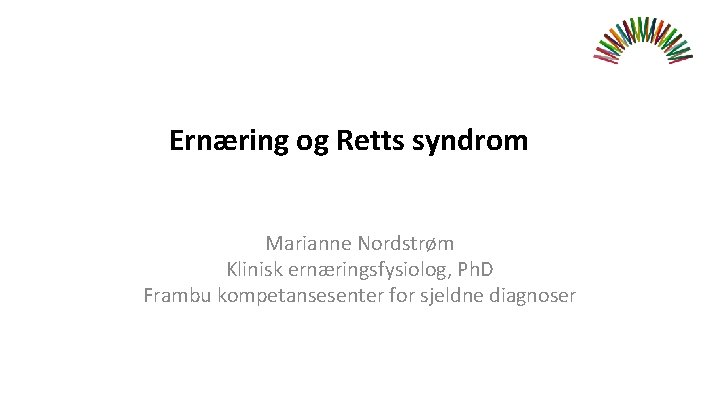 Ernæring og Retts syndrom

Marianne Nordstrøm
Klinisk ernæringsfysiolog, PhD
Frambu kompetansesenter for sjeldne diagnoser